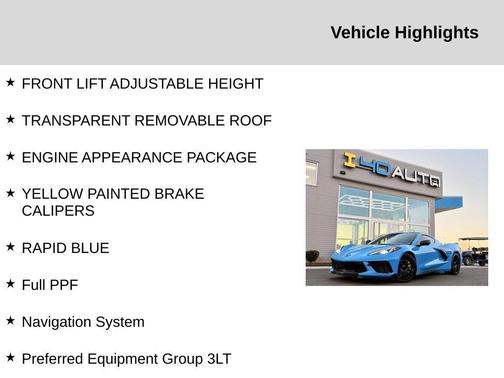 Vehicle Highlights

★ FRONT LIFT ADJUSTABLE HEIGHT

★ TRANSPARENT REMOVABLE ROOF

★ ENGINE APPEARANCE PACKAGE

★ YELLOW PAINTED BRAKE CALIPERS

★ RAPID BLUE

★ Full PPF

★ Navigation System

★ Preferred Equipment Group 3LT

I40 AUTO